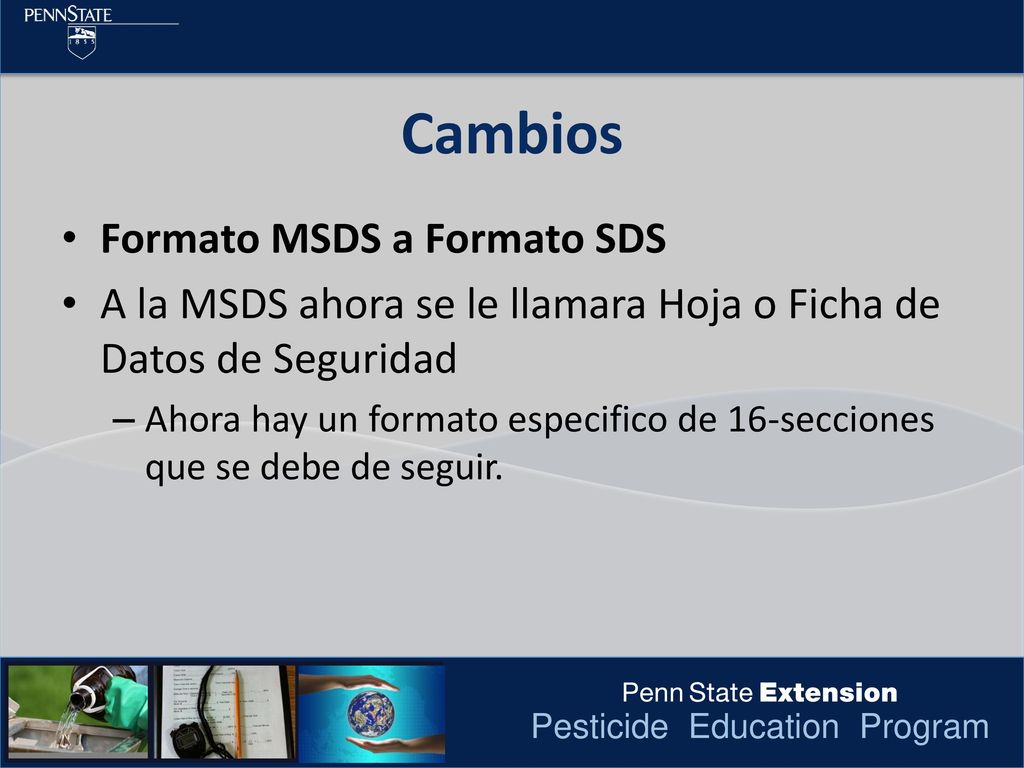 PENNSTATE
1855

Cambios

• Formato MSDS a Formato SDS
• A la MSDS ahora se le llamara Hoja o Ficha de Datos de Seguridad
– Ahora hay un formato especifico de 16-secciones que se debe de seguir.

Penn State Extension
Pesticide Education Program